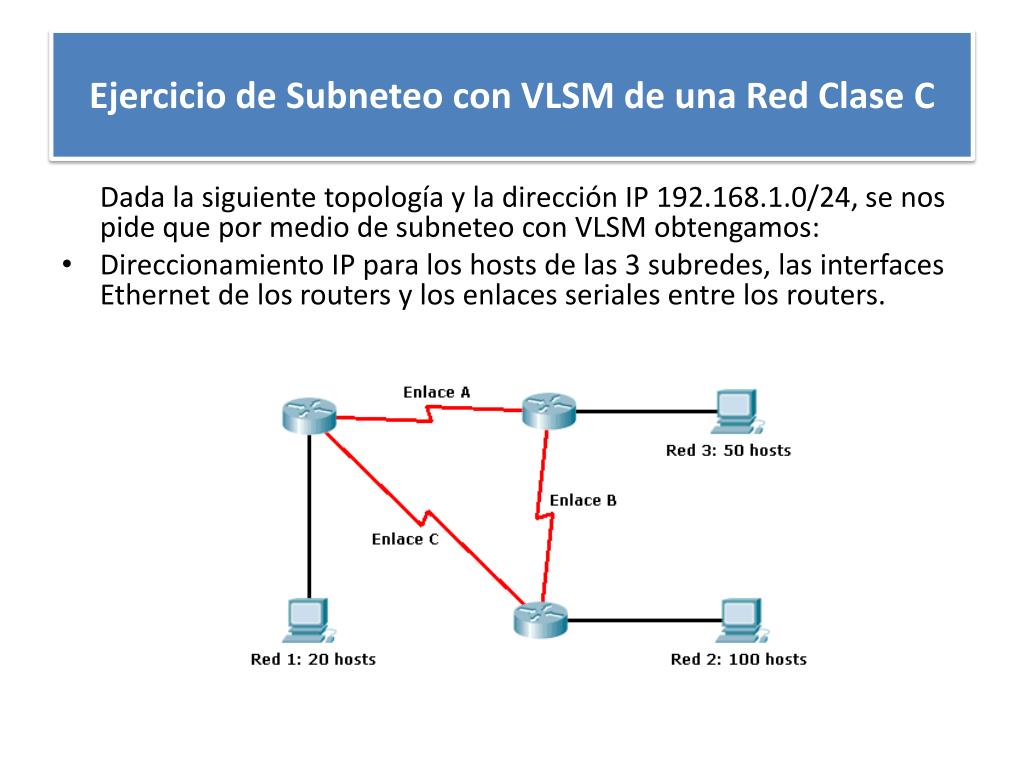 Ejercicio de Subneteo con VLSM de una Red Clase C

Dada la siguiente topología y la dirección IP 192.168.1.0/24, se nos pide que por medio de subneteo con VLSM obtengamos:

• Direccionamiento IP para los hosts de las 3 subredes, las interfaces Ethernet de los routers y los enlaces seriales entre los routers.

Enlace A

Red 3: 50 hosts

Enlace B

Enlace C

Red 1: 20 hosts

Red 2: 100 hosts